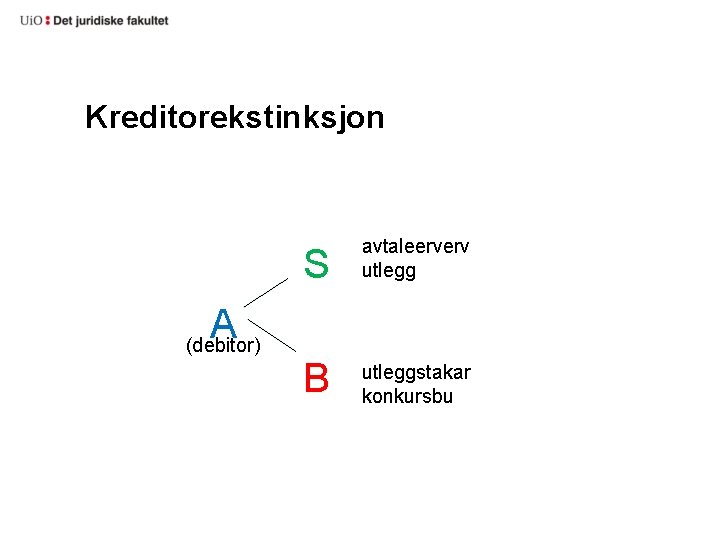 UiO : Det juridiske fakultet

Kreditorekstinksjon

S

avtaleerverv
utlegg

A
(debitor)

B

utleggstakar
konkursbu